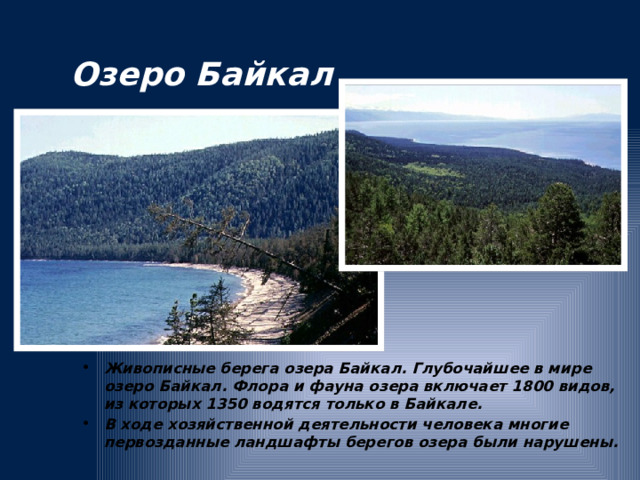 Озеро Байкал

• Живописные берега озера Байкал. Глубочайшее в мире озеро Байкал. Флора и фауна озера включает 1800 видов, из которых 1350 водятся только в Байкале.
• В ходе хозяйственной деятельности человека многие первозданные ландшафты берегов озера были нарушены.